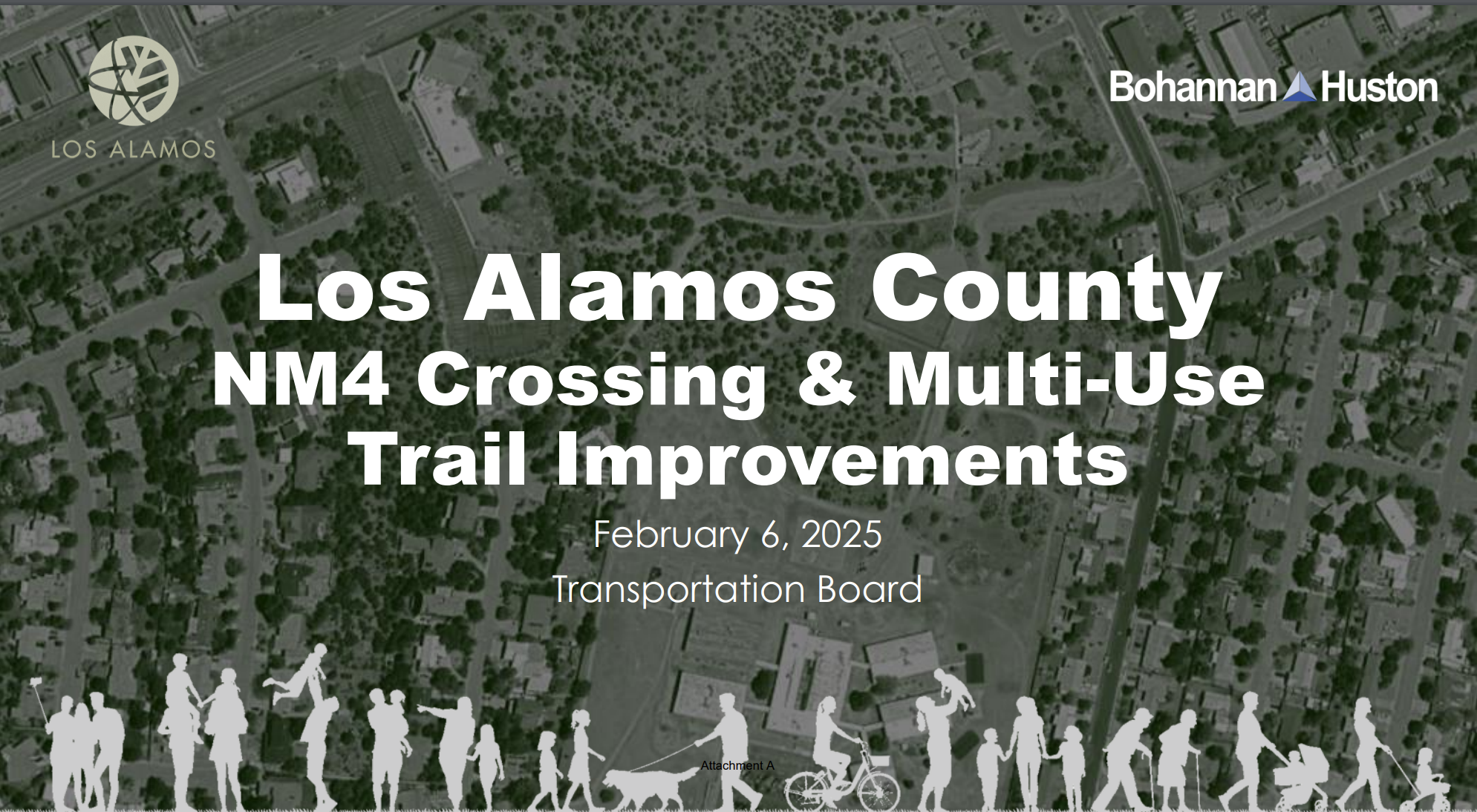 LOS ALAMOS

Bohannan Huston

Los Alamos County
NM4 Crossing & Multi-Use Trail Improvements

February 6, 2025
Transportation Board

Attachment A